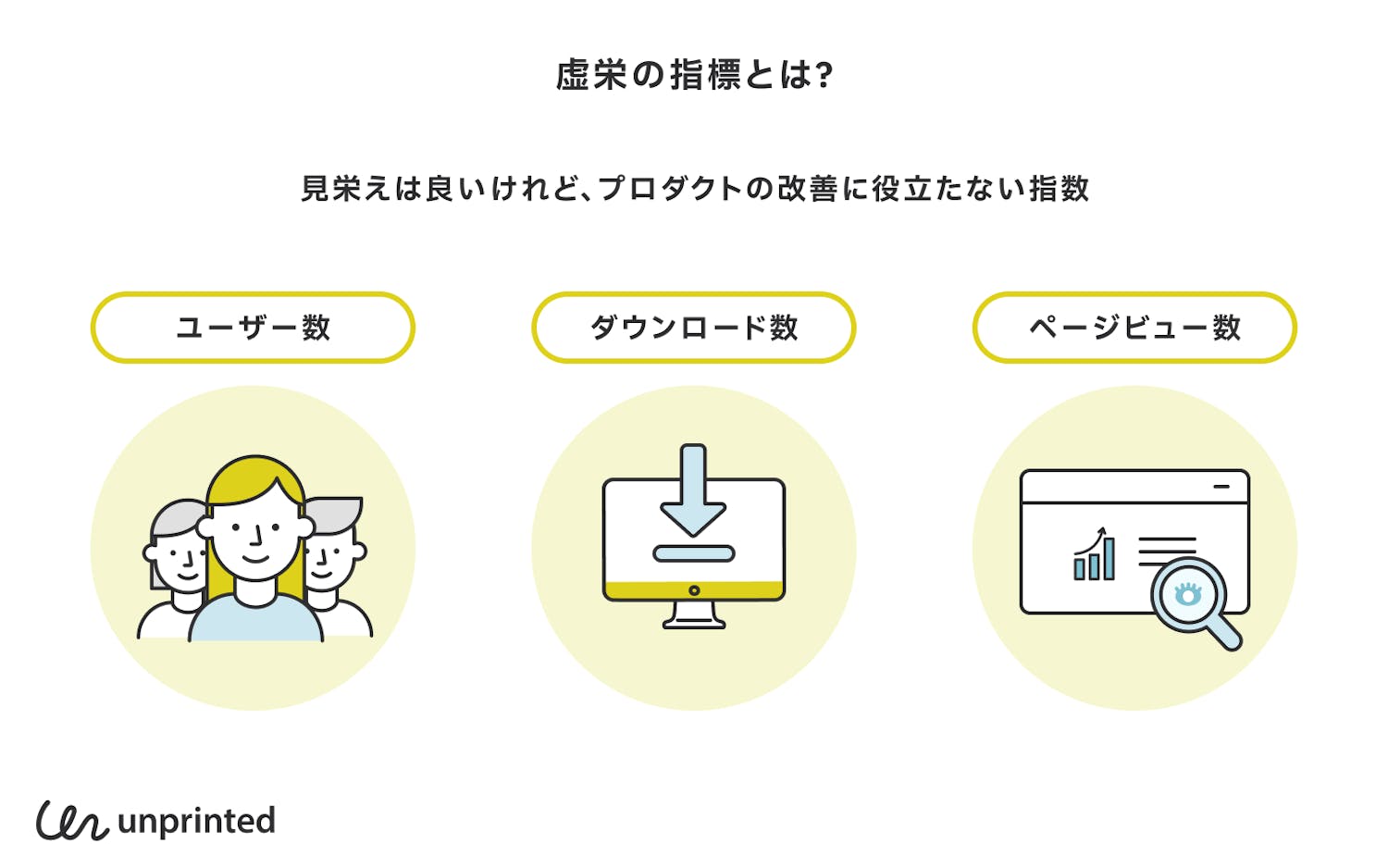 虚栄の指標とは?

見栄えは良いけれど、プロダクトの改善に役立たない指数

ユーザー数

ダウンロード数

ページビュー数

unprinted